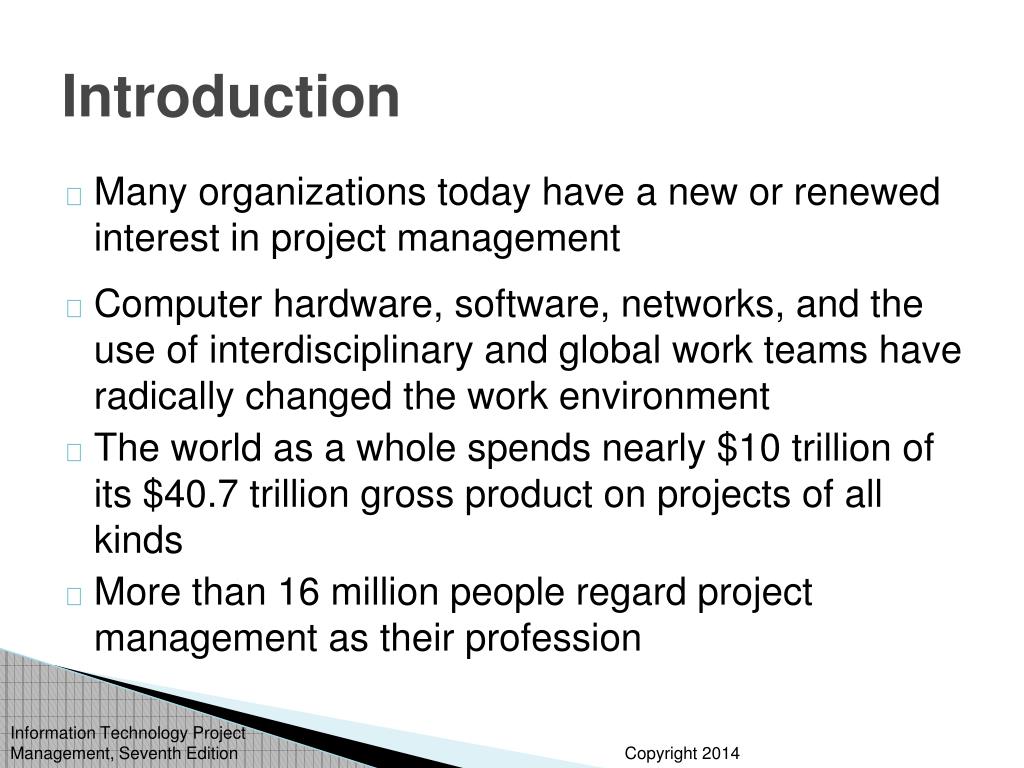 Introduction

Many organizations today have a new or renewed interest in project management

Computer hardware, software, networks, and the use of interdisciplinary and global work teams have radically changed the work environment

The world as a whole spends nearly \$10 trillion of its \$40.7 trillion gross product on projects of all kinds

More than 16 million people regard project management as their profession

Information Technology Project Management, Seventh Edition

Copyright 2014